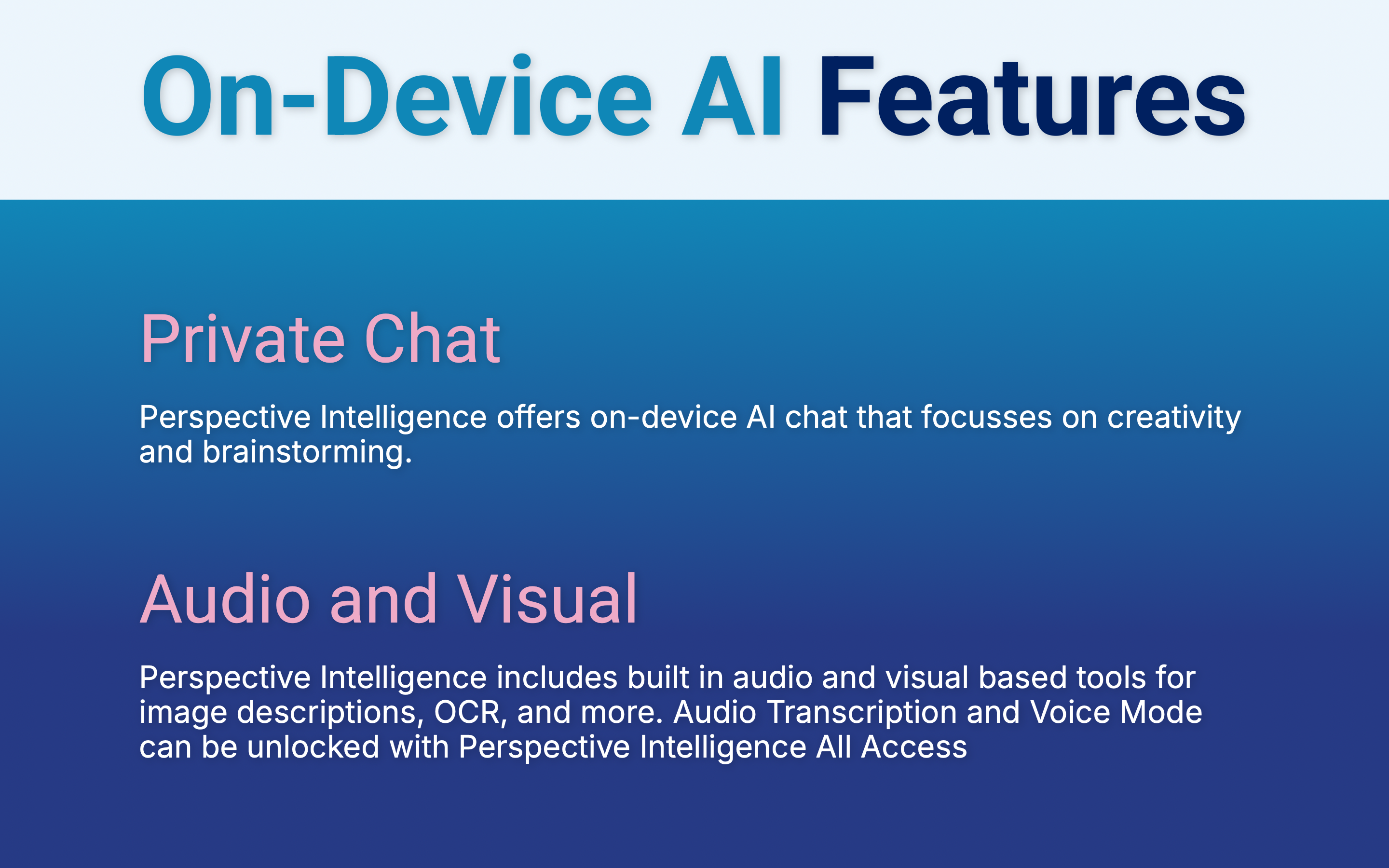 On-Device AI Features

Private Chat

Perspective Intelligence offers on-device AI chat that focusses on creativity and brainstorming.

Audio and Visual

Perspective Intelligence includes built in audio and visual based tools for image descriptions, OCR, and more. Audio Transcription and Voice Mode can be unlocked with Perspective Intelligence All Access